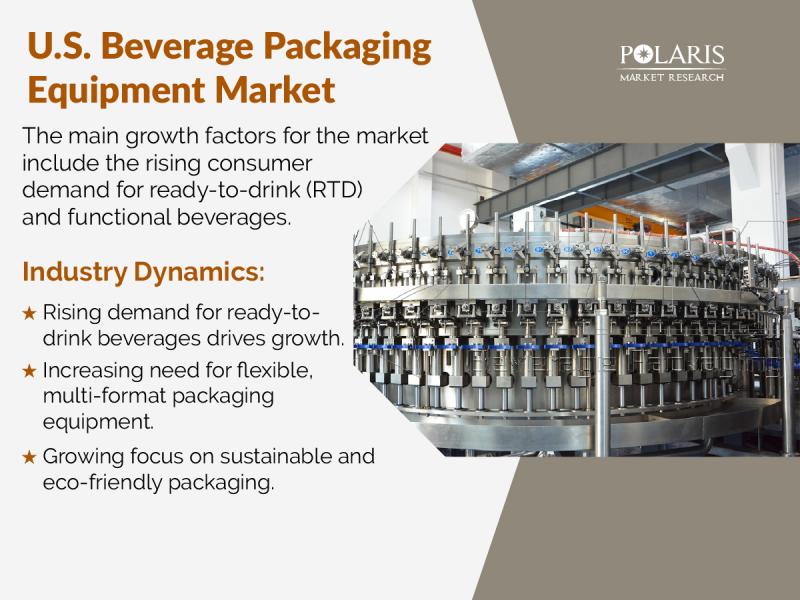 U.S. Beverage Packaging Equipment Market

POLARIS
MARKET RESEARCH

The main growth factors for the market include the rising consumer demand for ready-to-drink (RTD) and functional beverages.

Industry Dynamics:

★ Rising demand for ready-to-drink beverages drives growth.

★ Increasing need for flexible, multi-format packaging equipment.

★ Growing focus on sustainable and eco-friendly packaging.